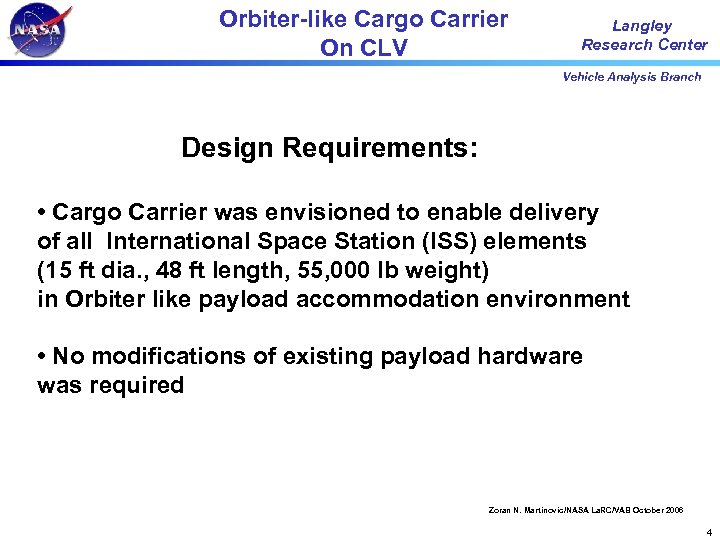 NASA

Orbiter-like Cargo Carrier
On CLV

Langley
Research Center

Vehicle Analysis Branch

Design Requirements:

• Cargo Carrier was envisioned to enable delivery of all International Space Station (ISS) elements (15 ft dia., 48 ft length, 55,000 lb weight) in Orbiter like payload accommodation environment

• No modifications of existing payload hardware was required

Zoran N. Martinovic/NASA LaRC/VAB October 2006

4